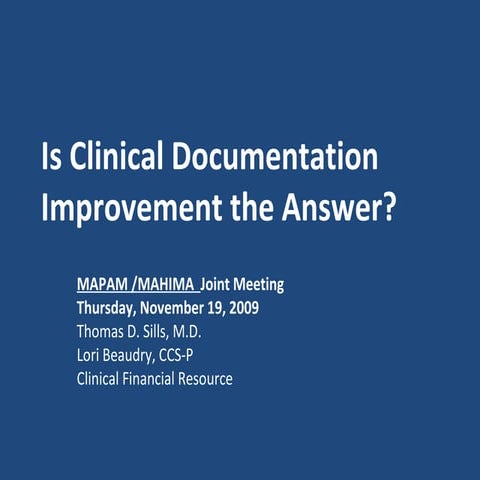 Is Clinical Documentation Improvement the Answer?

MAPAM /MAHIMA Joint Meeting
Thursday, November 19, 2009
Thomas D. Sills, M.D.
Lori Beaudry, CCS-P
Clinical Financial Resource